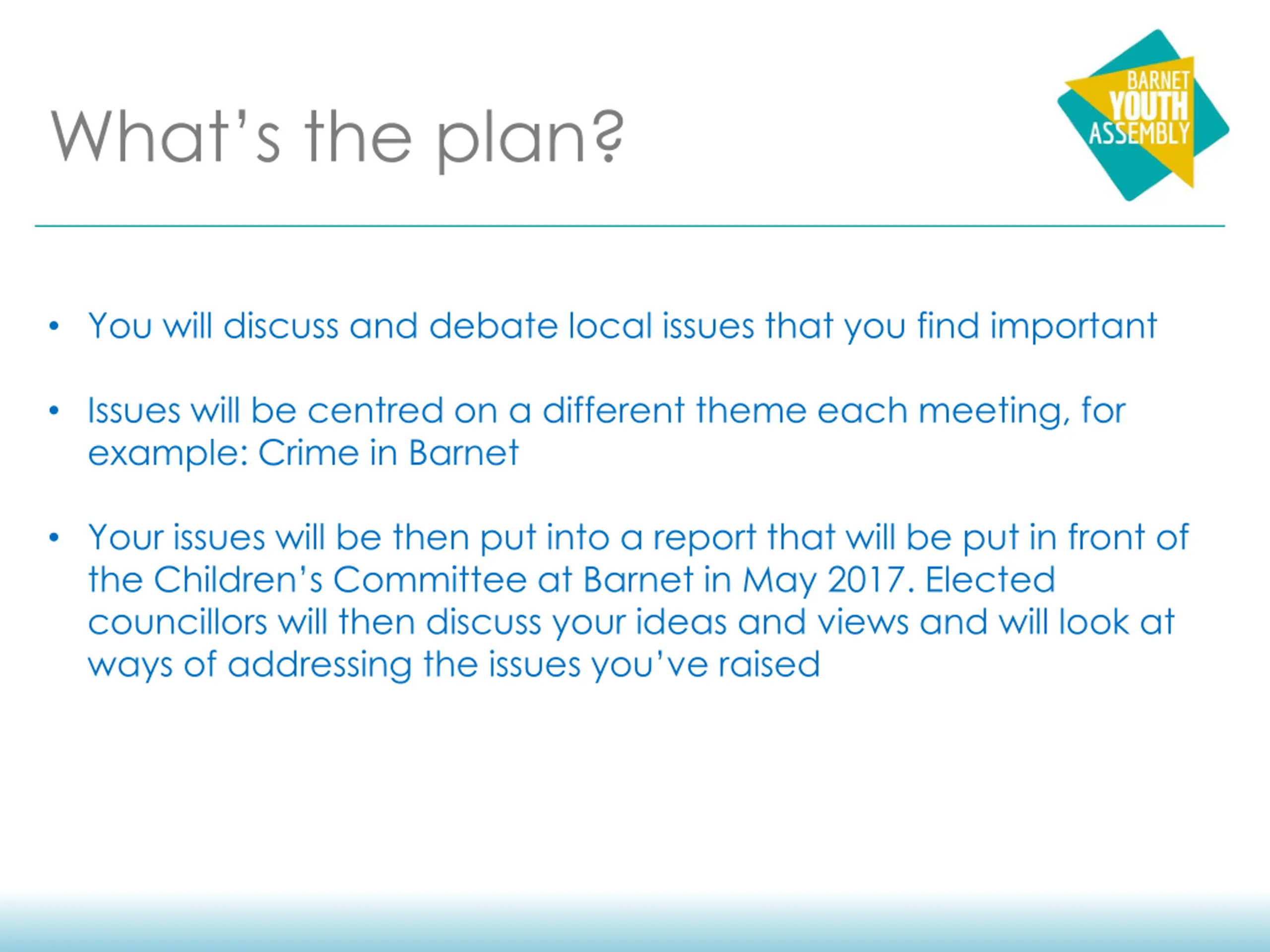 What's the plan?

BARNET YOUTH ASSEMBLY

• You will discuss and debate local issues that you find important

• Issues will be centred on a different theme each meeting, for example: Crime in Barnet

• Your issues will be then put into a report that will be put in front of the Children's Committee at Barnet in May 2017. Elected councillors will then discuss your ideas and views and will look at ways of addressing the issues you've raised